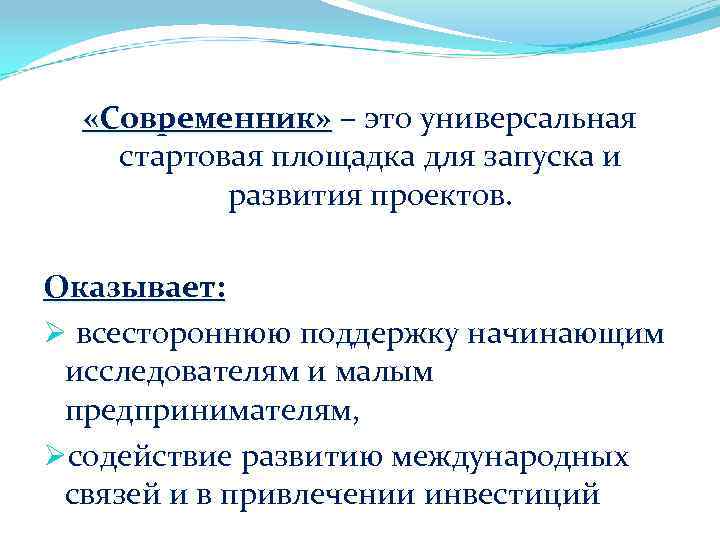 «Современник» – это универсальная стартовая площадка для запуска и развития проектов.

Оказывает:

➢ всестороннюю поддержку начинающим исследователям и малым предпринимателям,

➢содействие развитию международных связей и в привлечении инвестиций